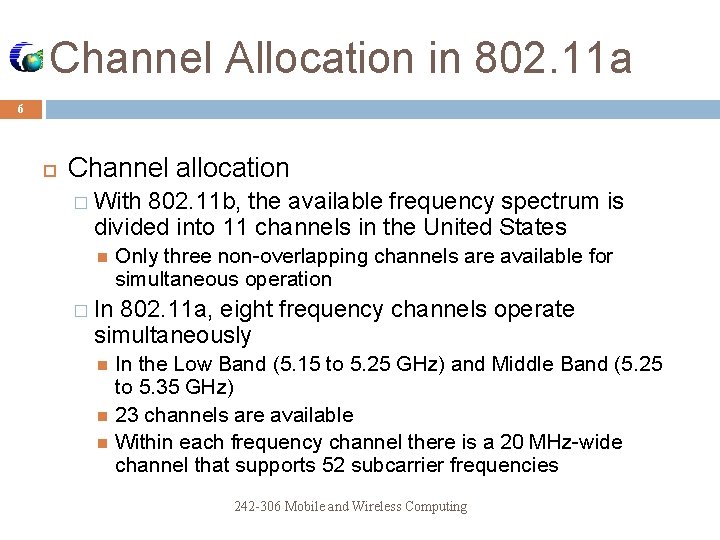 Channel Allocation in 802.11a

6

Channel allocation

With 802.11b, the available frequency spectrum is divided into 11 channels in the United States

Only three non-overlapping channels are available for simultaneous operation

In 802.11a, eight frequency channels operate simultaneously

In the Low Band (5.15 to 5.25 GHz) and Middle Band (5.25 to 5.35 GHz)

23 channels are available

Within each frequency channel there is a 20 MHz-wide channel that supports 52 subcarrier frequencies

242-306 Mobile and Wireless Computing